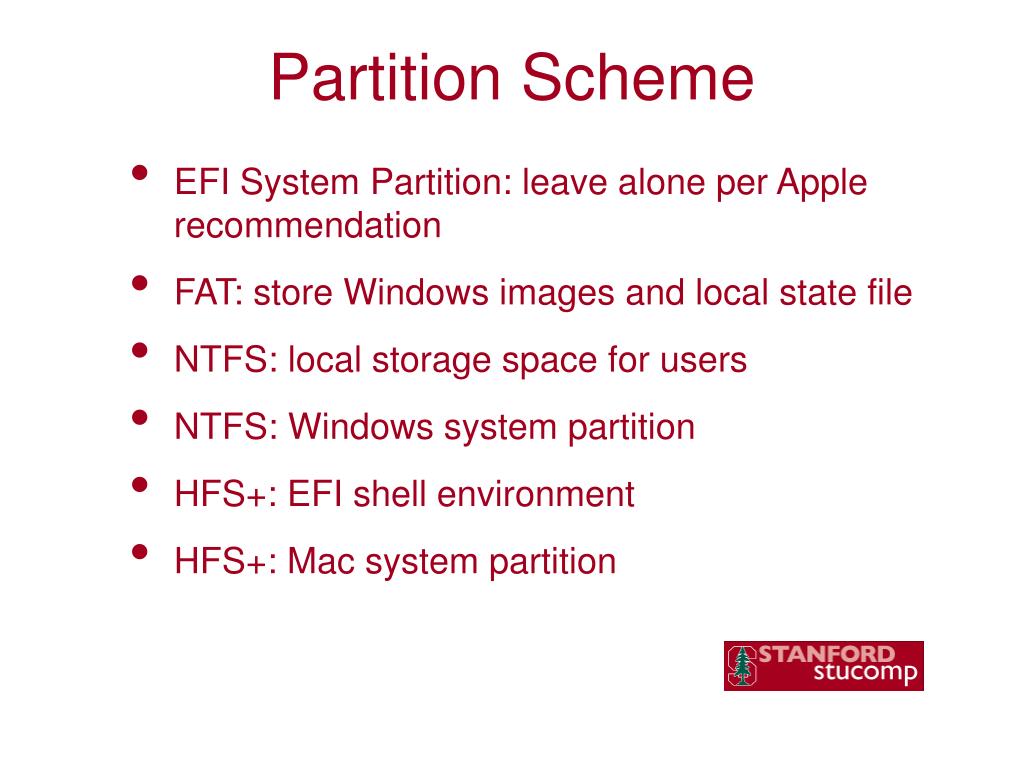 Partition Scheme

• EFI System Partition: leave alone per Apple recommendation
• FAT: store Windows images and local state file
• NTFS: local storage space for users
• NTFS: Windows system partition
• HFS+: EFI shell environment
• HFS+: Mac system partition

STANFORD stucomp